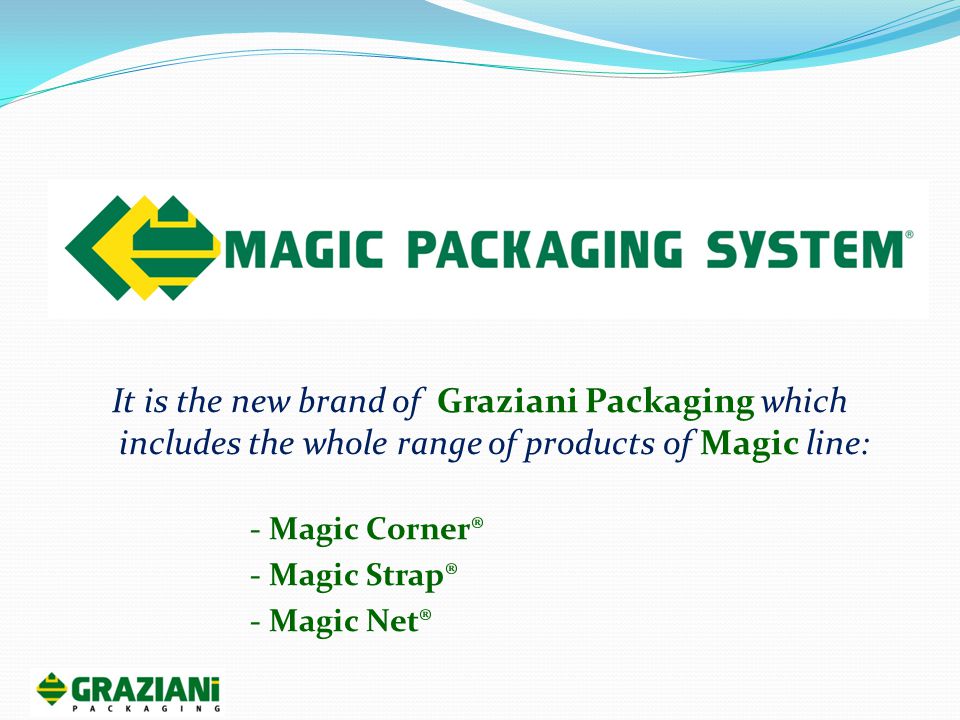 MAGIC PACKAGING SYSTEM®

It is the new brand of Graziani Packaging which includes the whole range of products of Magic line:

- Magic Corner®
- Magic Strap®
- Magic Net®

GRAZIANI
PACKAGING